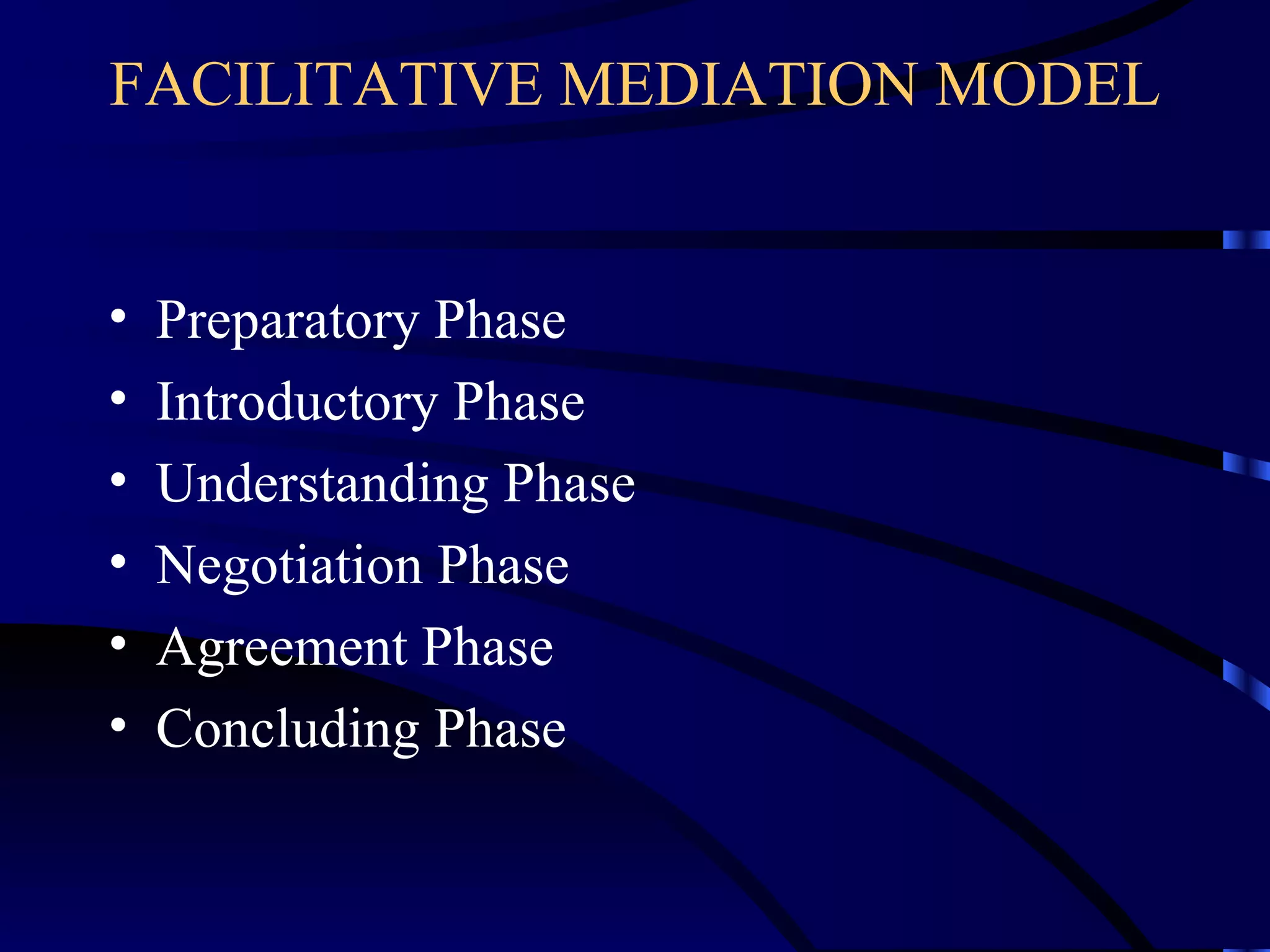 FACILITATIVE MEDIATION MODEL

• Preparatory Phase
• Introductory Phase
• Understanding Phase
• Negotiation Phase
• Agreement Phase
• Concluding Phase